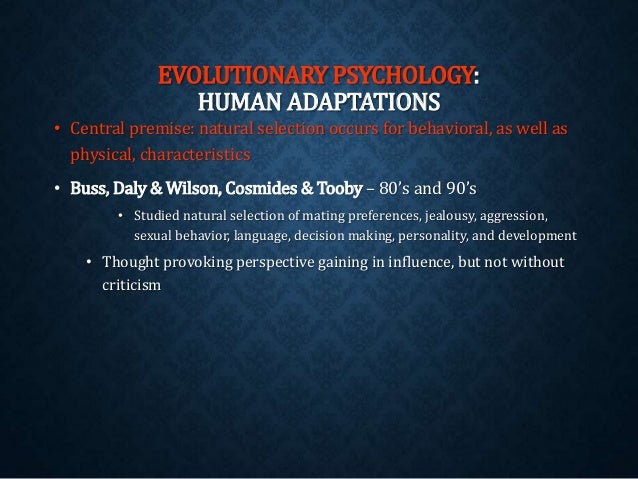 EVOLUTIONARY PSYCHOLOGY: HUMAN ADAPTATIONS

• Central premise: natural selection occurs for behavioral, as well as physical, characteristics

• Buss, Daly & Wilson, Cosmides & Tooby – 80's and 90's

• Studied natural selection of mating preferences, jealousy, aggression, sexual behavior, language, decision making, personality, and development

• Thought provoking perspective gaining in influence, but not without criticism